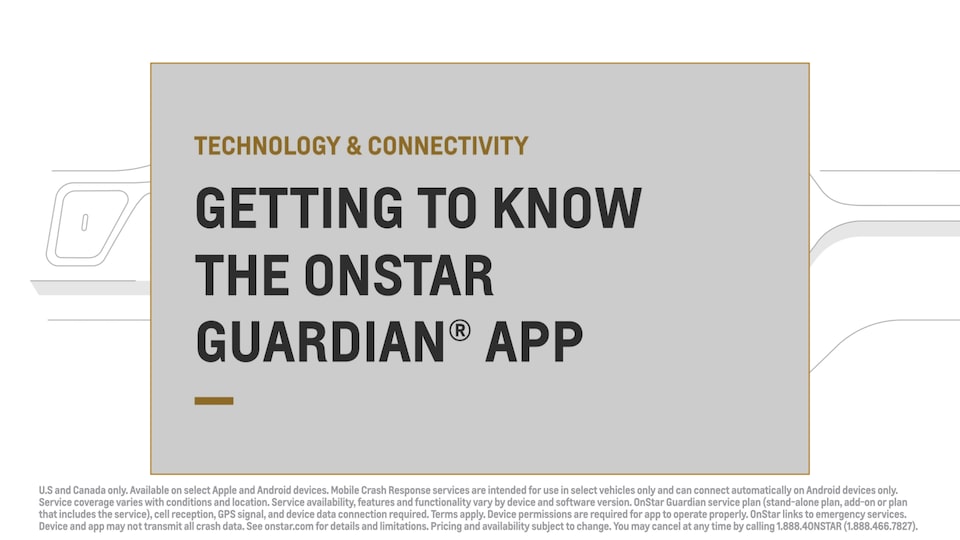 TECHNOLOGY & CONNECTIVITY

GETTING TO KNOW THE ONSTAR GUARDIAN® APP

U.S and Canada only. Available on select Apple and Android devices. Mobile Crash Response services are intended for use in select vehicles only and can connect automatically on Android devices only. Service coverage varies with conditions and location. Service availability, features and functionality vary by device and software version. OnStar Guardian service plan (stand-alone plan, add-on or plan that includes the service), cell reception, GPS signal, and device data connection required. Terms apply. Device permissions are required for app to operate properly. OnStar links to emergency services. Device and app may not transmit all crash data. See onstar.com for details and limitations. Pricing and availability subject to change. You may cancel at any time by calling 1.888.4ONSTAR (1.888.466.7827).